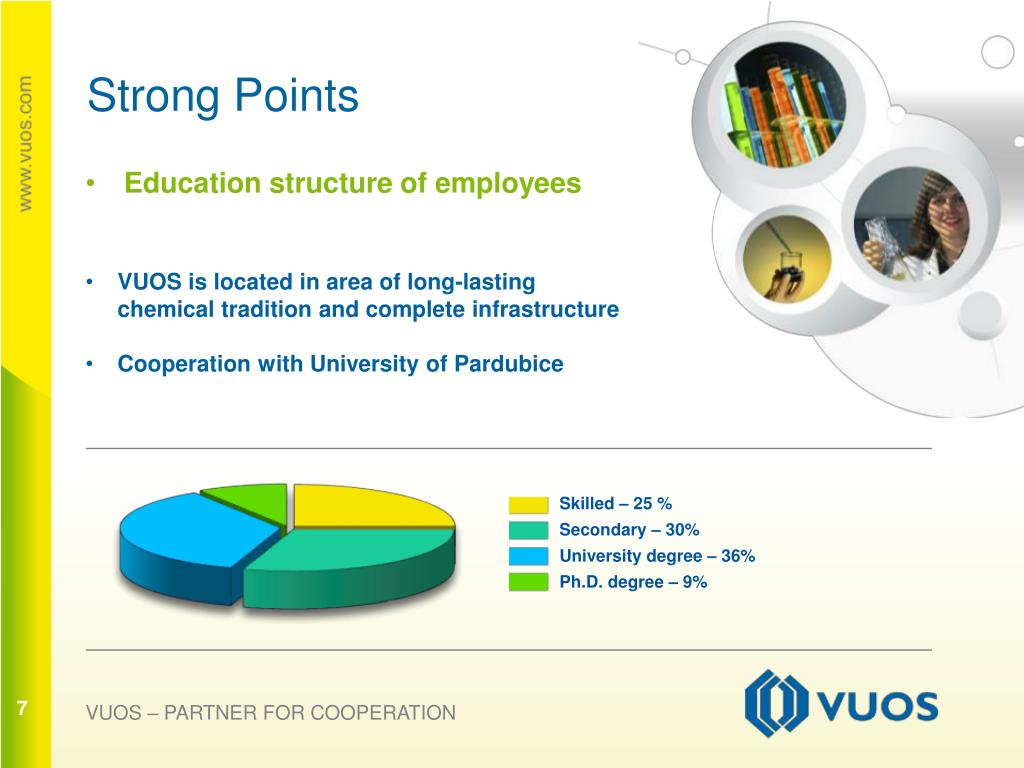 www.vuos.com

Strong Points

• Education structure of employees

• VUOS is located in area of long-lasting chemical tradition and complete infrastructure

• Cooperation with University of Pardubice

Skilled – 25 %
Secondary – 30%
University degree – 36%
Ph.D. degree – 9%

7

VUOS – PARTNER FOR COOPERATION

VUOS